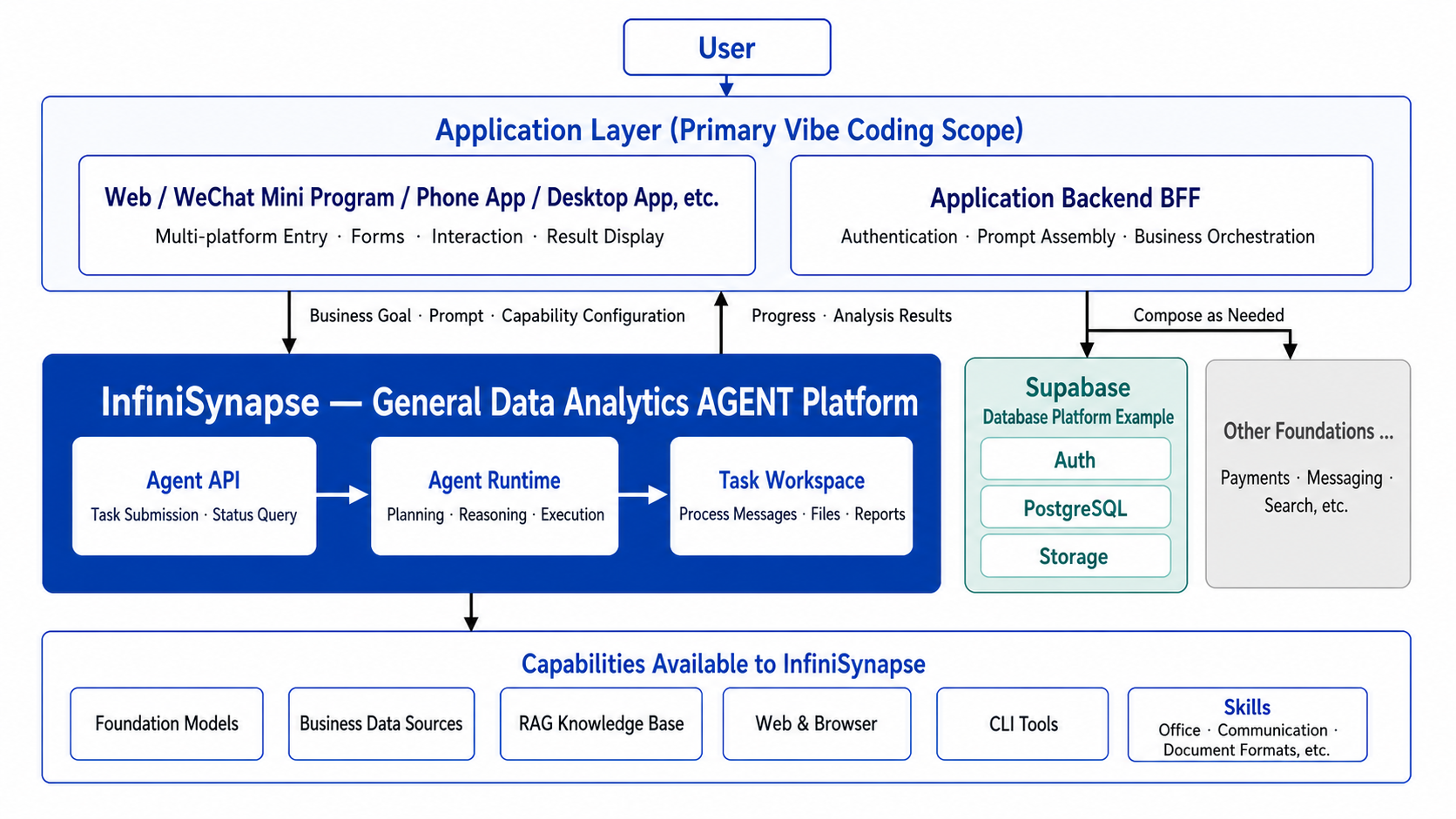 User

Application Layer (Primary Vibe Coding Scope)

Web / WeChat Mini Program / Phone App / Desktop App, etc.
Multi-platform Entry · Forms · Interaction · Result Display

Application Backend BFF
Authentication · Prompt Assembly · Business Orchestration

Business Goal · Prompt · Capability Configuration

Progress · Analysis Results

Compose as Needed

InfiniSynapse — General Data Analytics AGENT Platform

Agent API
Task Submission · Status Query

Agent Runtime
Planning · Reasoning · Execution

Task Workspace
Process Messages · Files · Reports

Supabase
Database Platform Example
Auth
PostgreSQL
Storage

Other Foundations ...
Payments · Messaging · Search, etc.

Capabilities Available to InfiniSynapse

Foundation Models

Business Data Sources

RAG Knowledge Base

Web & Browser

CLI Tools

Skills
Office · Communication · Document Formats, etc.